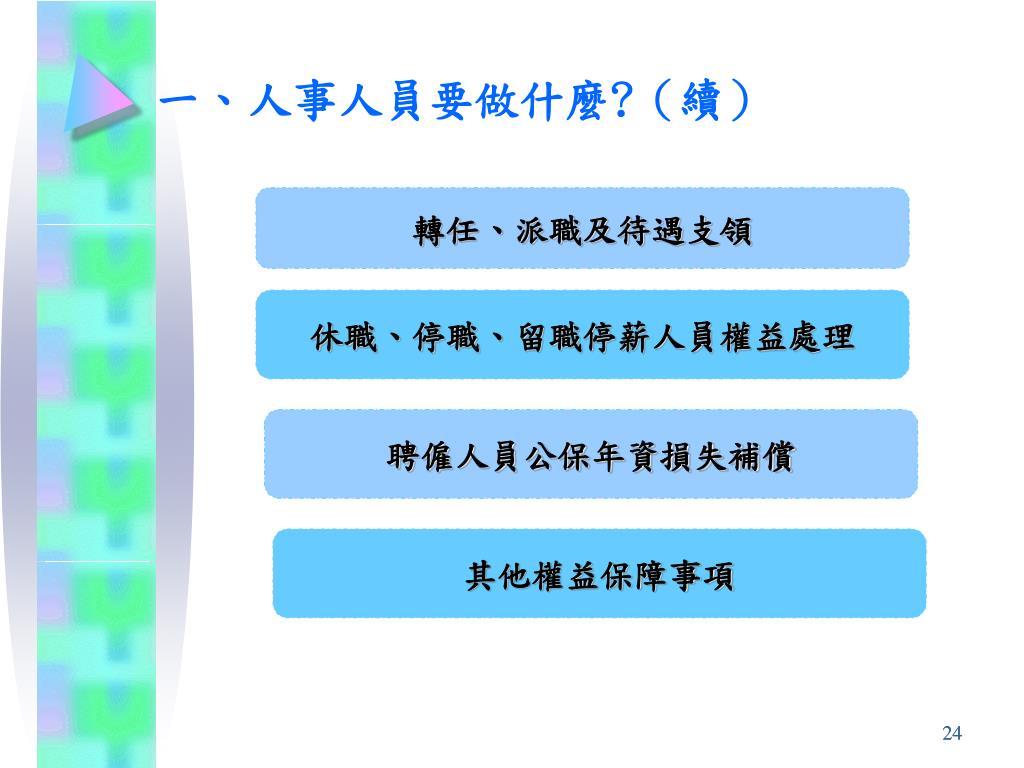 一、人事人員要做什麼?（續）

轉任、派職及待遇支領

休職、停職、留職停薪人員權益處理

聘僱人員公保年資損失補償

其他權益保障事項

24